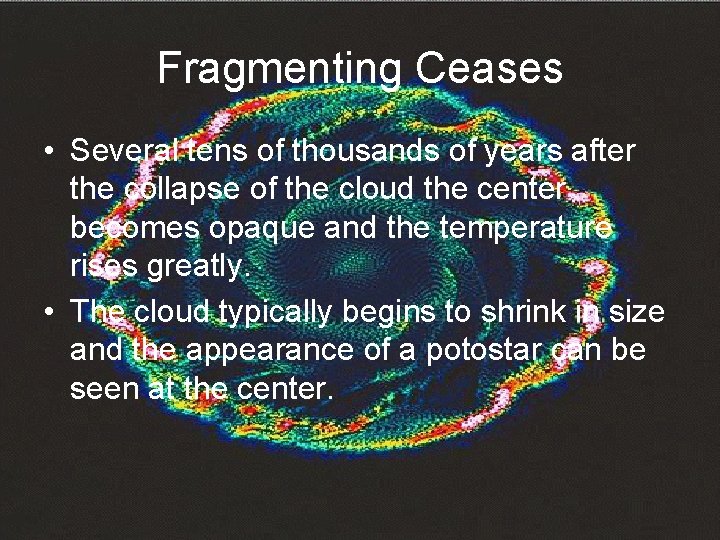 Fragmenting Ceases

• Several tens of thousands of years after the collapse of the cloud the center becomes opaque and the temperature rises greatly.

• The cloud typically begins to shrink in size and the appearance of a potostar can be seen at the center.